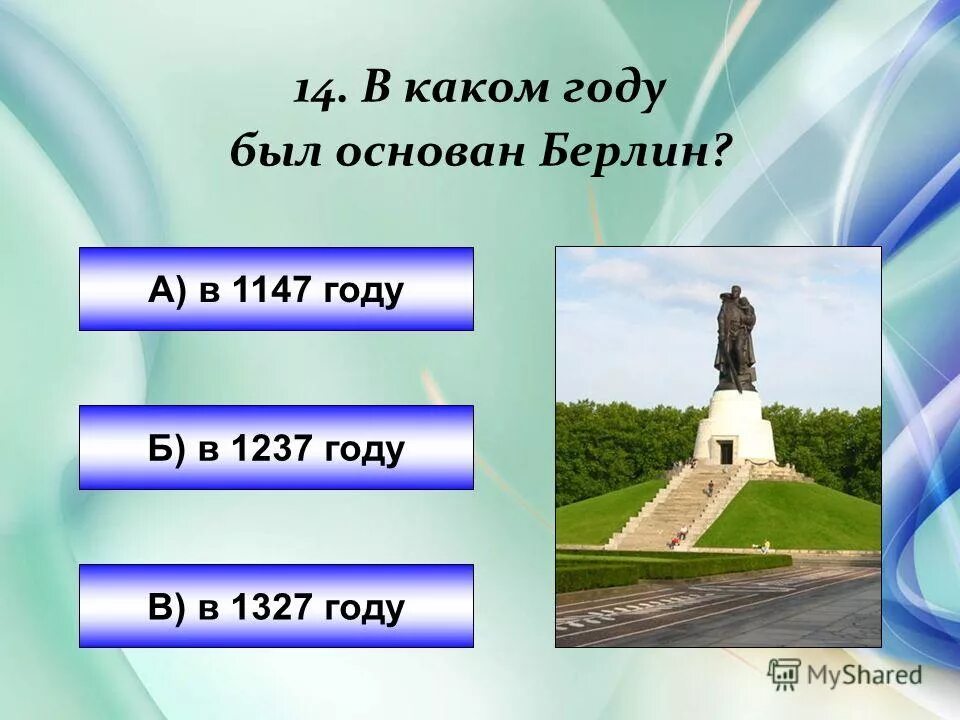 14. В каком году был основан Берлин?

А) в 1147 году

Б) в 1237 году

В) в 1327 году

MyShared